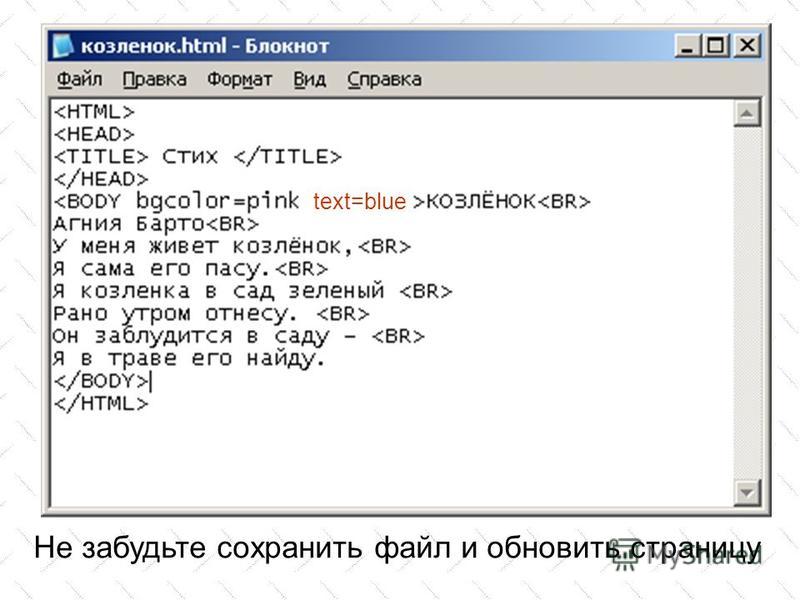 козленок.html - Блокнот

Файл Правка Формат Вид Справка

<HTML>
<HEAD>
<TITLE> Стих </TITLE>
</HEAD>
<BODY bgcolor=pink text=blue >КОЗЛЁНОК<BR>
Агния Барто<BR>
У меня живет козлёнок,<BR>
Я сама его пасу.<BR>
Я козленка в сад зеленый <BR>
Рано утром отнесу. <BR>
Он заблудится в саду – <BR>
Я в траве его найду.
</BODY>
</HTML>

Не забудьте сохранить файл и обновить страницу

MyShared